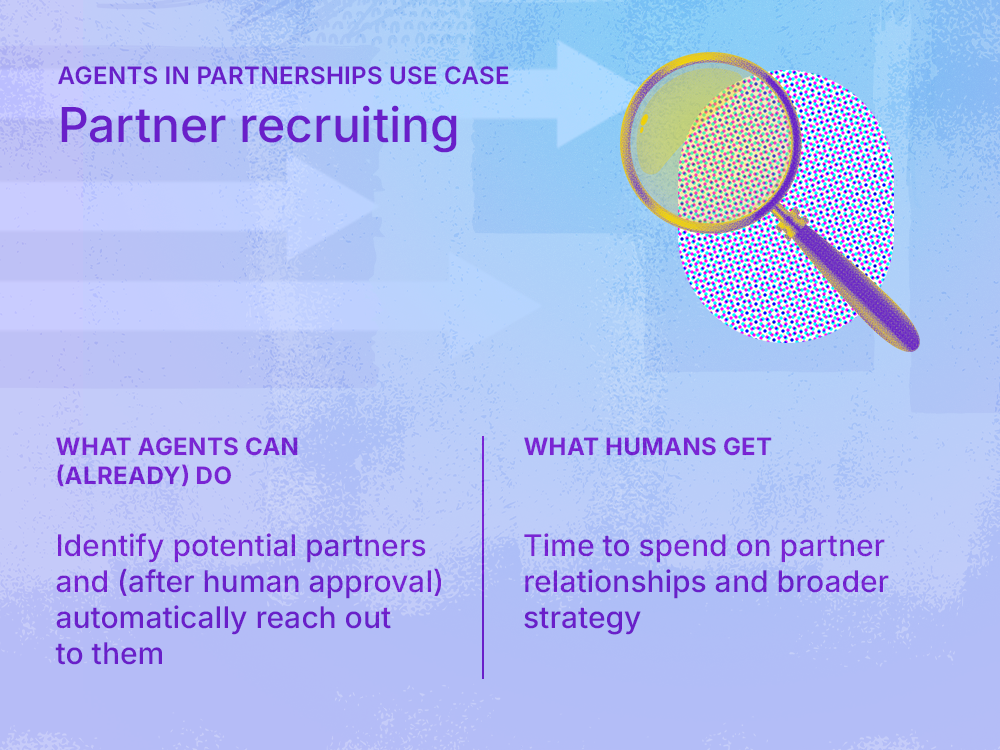 AGENTS IN PARTNERSHIPS USE CASE
Partner recruiting

WHAT AGENTS CAN (ALREADY) DO

Identify potential partners and (after human approval) automatically reach out to them

WHAT HUMANS GET

Time to spend on partner relationships and broader strategy